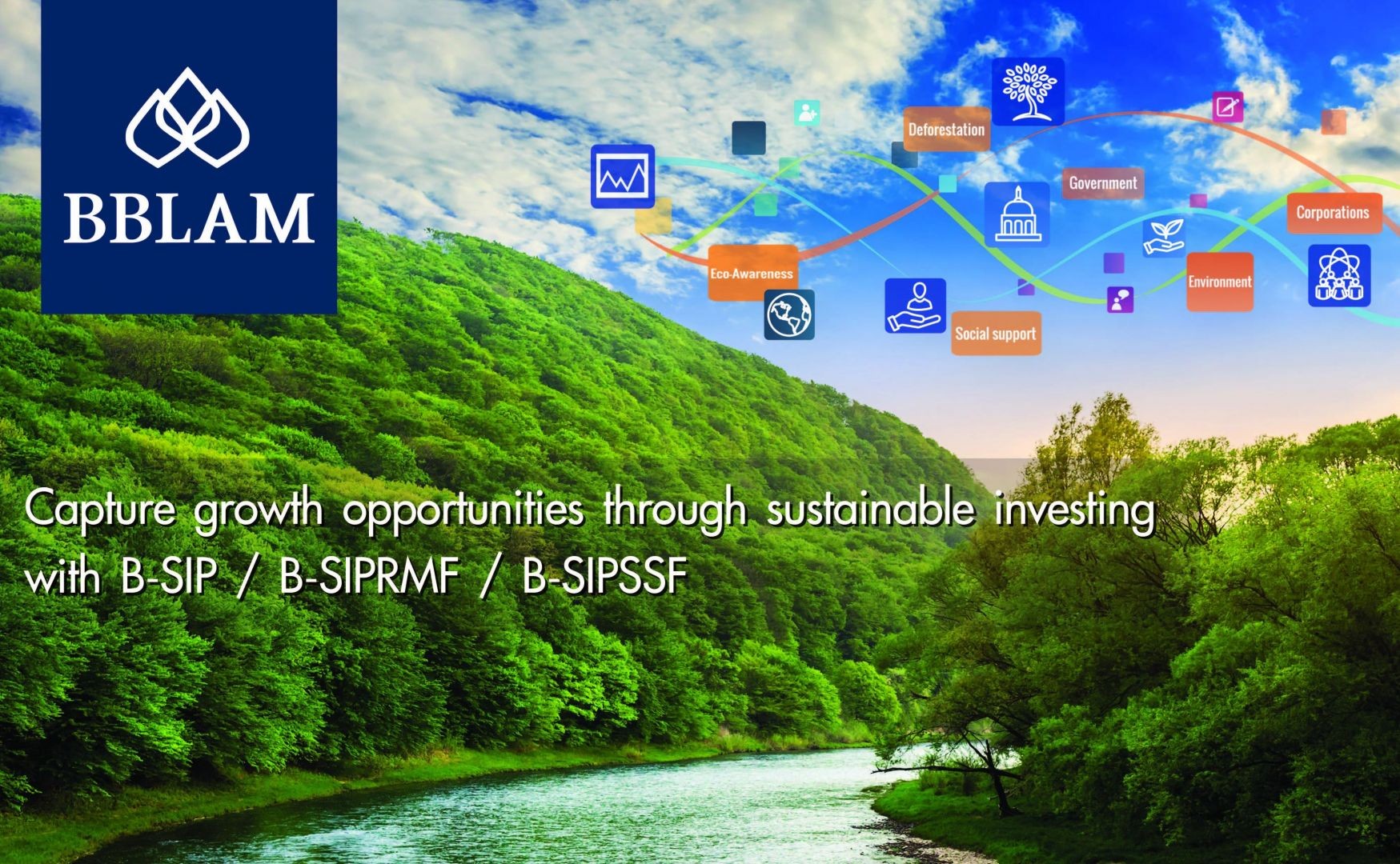 BBLAM

Deforestation

Government

Corporations

Eco-Awareness

Environment

Social support

Capture growth opportunities through sustainable investing with B-SIP / B-SIPRMF / B-SIPSSF